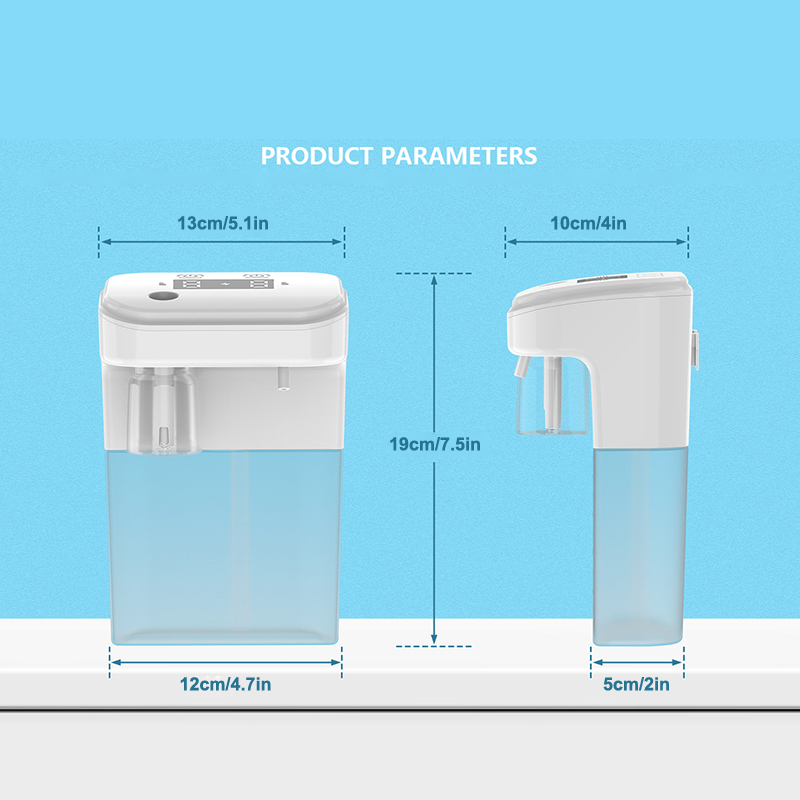 PRODUCT PARAMETERS

13cm/5.1in

10cm/4in

19cm/7.5in

12cm/4.7in

5cm/2in